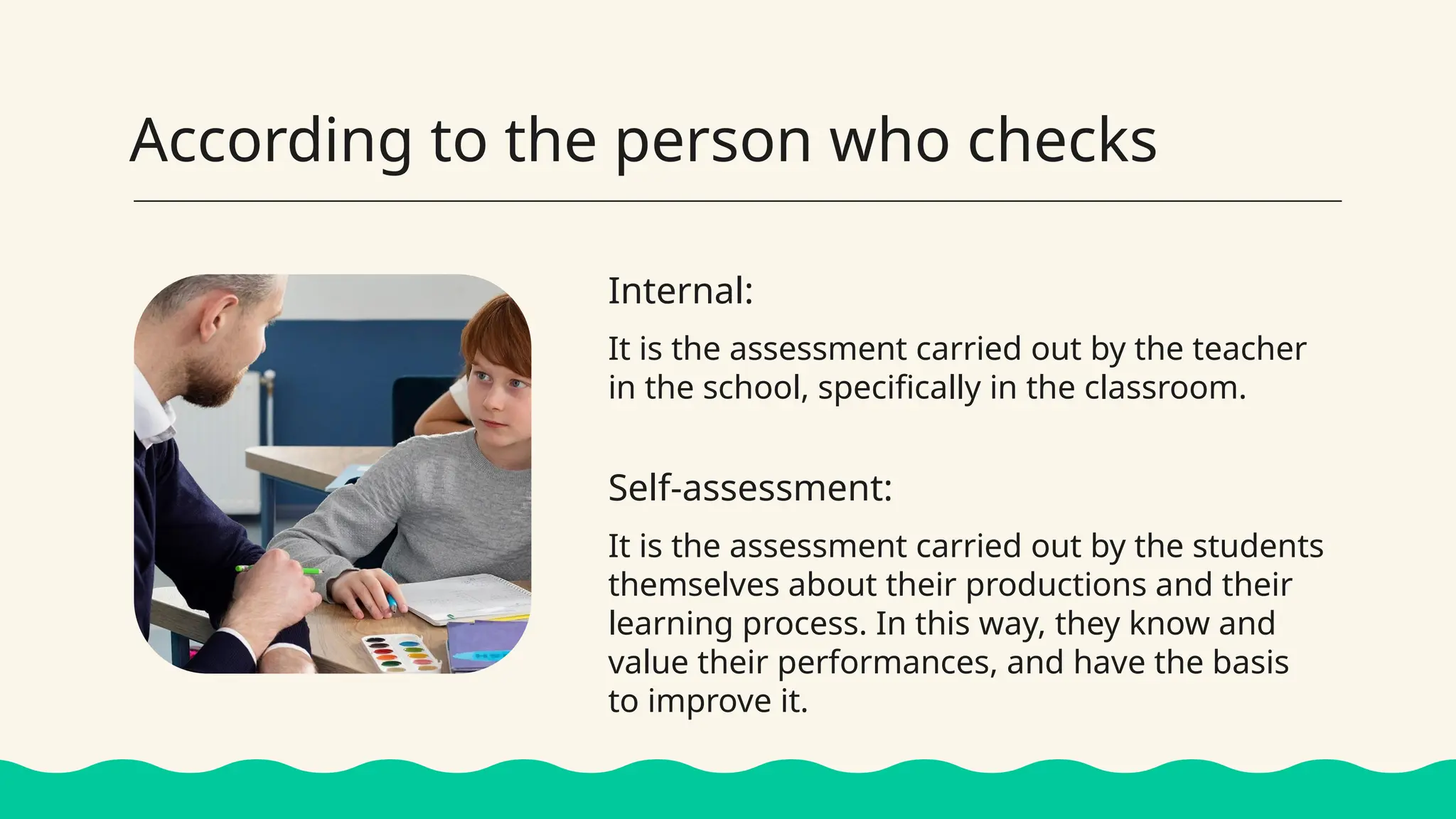 According to the person who checks

Internal:

It is the assessment carried out by the teacher in the school, specifically in the classroom.

Self-assessment:

It is the assessment carried out by the students themselves about their productions and their learning process. In this way, they know and value their performances, and have the basis to improve it.